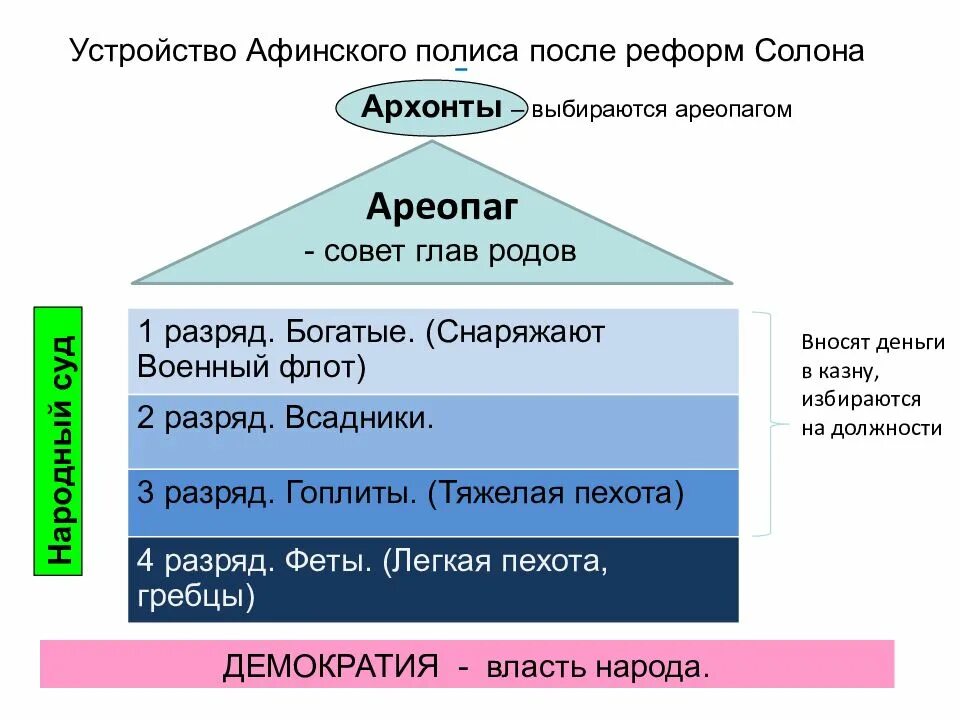 Устройство Афинского полиса после реформ Солона

Архонты – выбираются ареопагом

Ареопаг
- совет глав родов

Народный суд

1 разряд. Богатые. (Снаряжают Военный флот)

2 разряд. Всадники.

3 разряд. Гоплиты. (Тяжелая пехота)

4 разряд. Феты. (Легкая пехота, гребцы)

Вносят деньги в казну, избираются на должности

ДЕМОКРАТИЯ - власть народа.